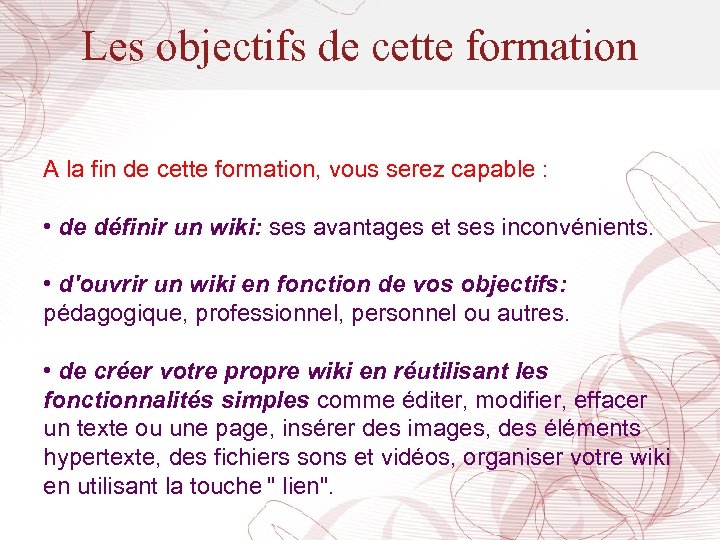 Les objectifs de cette formation

A la fin de cette formation, vous serez capable :

• de définir un wiki: ses avantages et ses inconvénients.

• d'ouvrir un wiki en fonction de vos objectifs: pédagogique, professionnel, personnel ou autres.

• de créer votre propre wiki en réutilisant les fonctionnalités simples comme éditer, modifier, effacer un texte ou une page, insérer des images, des éléments hypertexte, des fichiers sons et vidéos, organiser votre wiki en utilisant la touche " lien".